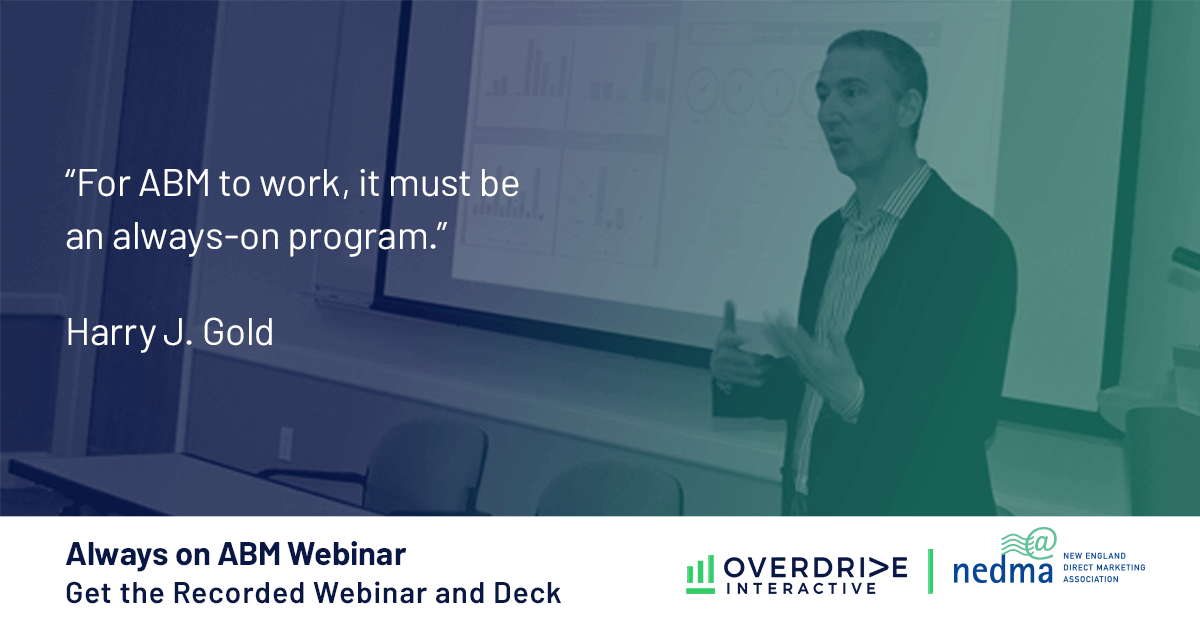 “For ABM to work, it must be an always-on program.”

Harry J. Gold

Always on ABM Webinar
Get the Recorded Webinar and Deck

OVERDRIVE INTERACTIVE

nedma NEW ENGLAND DIRECT MARKETING ASSOCIATION